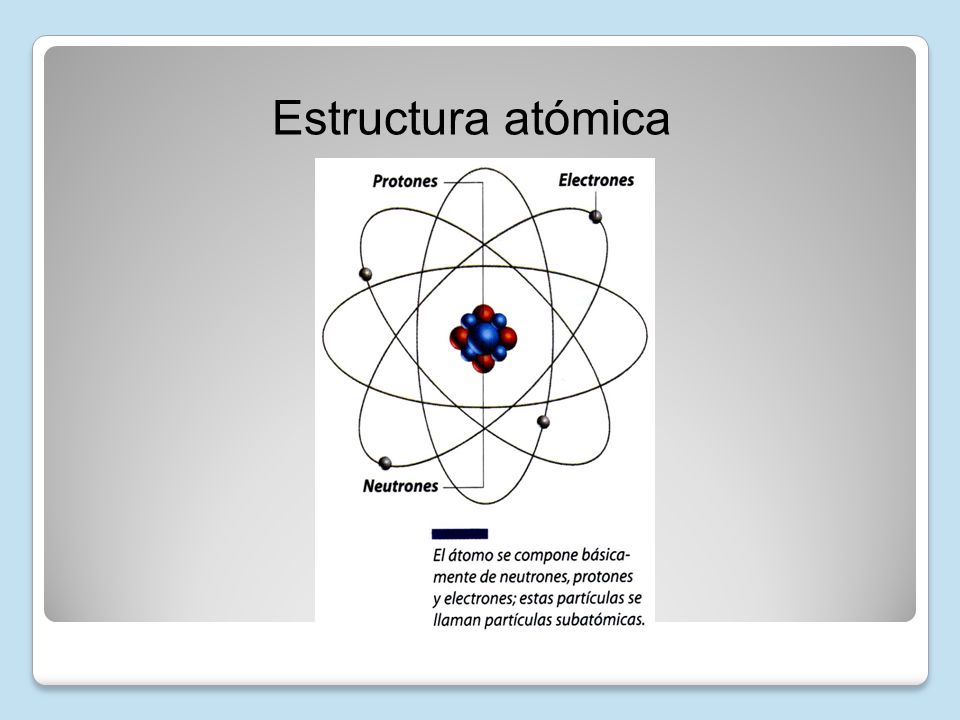 Estructura atómica

Protones

Electrones

Neutrones

El átomo se compone básicamente de neutrones, protones y electrones; estas partículas se llaman partículas subatómicas.